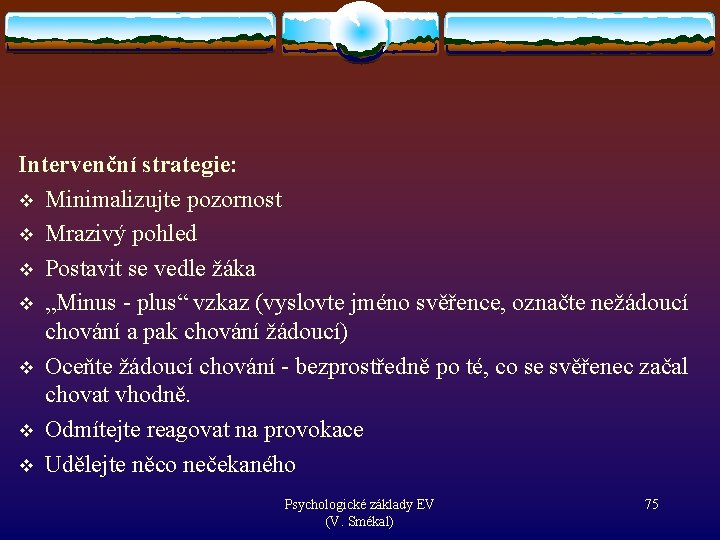 Intervenční strategie:

❖ Minimalizujte pozornost
❖ Mrazivý pohled
❖ Postavit se vedle žáka
❖ „Minus - plus“ vzkaz (vyslovte jméno svěřence, označte nežádoucí chování a pak chování žádoucí)
❖ Oceňte žádoucí chování - bezprostředně po té, co se svěřenec začal chovat vhodně.
❖ Odmítejte reagovat na provokace
❖ Udělejte něco nečekaného

Psychologické základy EV
(V. Smékal)

75